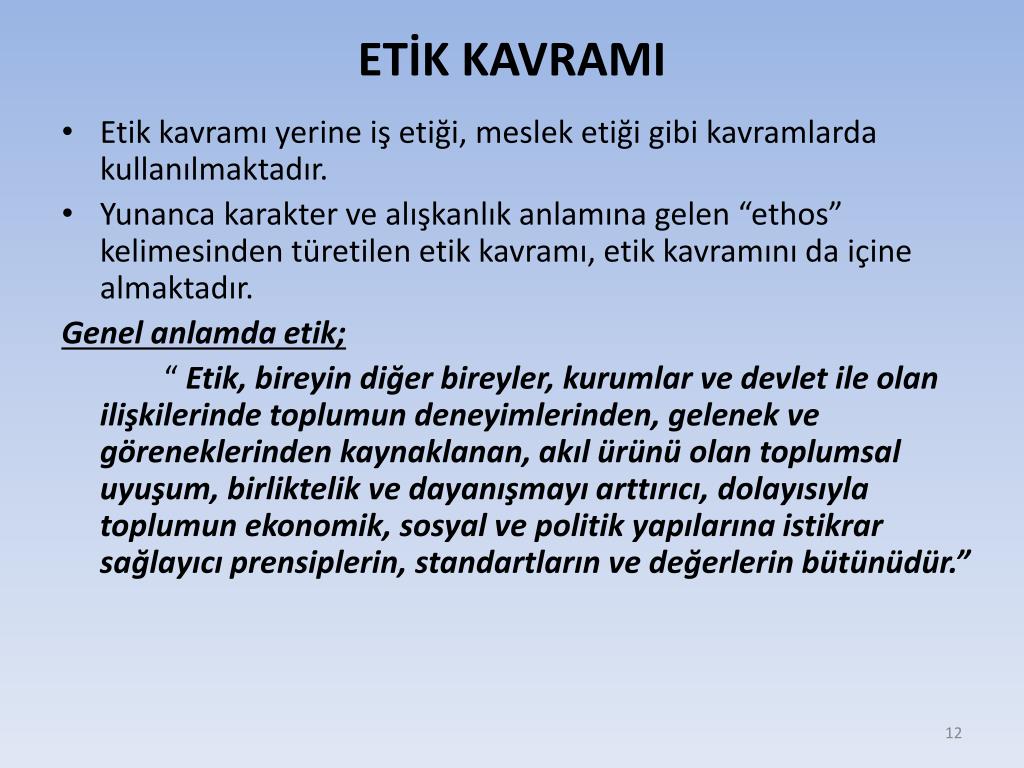 ETİK KAVRAMI

• Etik kavramı yerine iş etiği, meslek etiği gibi kavramlarda kullanılmaktadır.

• Yunanca karakter ve alışkanlık anlamına gelen “ethos” kelimesinden türetilen etik kavramı, etik kavramını da içine almaktadır.

Genel anlamda etik;

“ Etik, bireyin diğer bireyler, kurumlar ve devlet ile olan ilişkilerinde toplumun deneyimlerinden, gelenek ve göreneklerinden kaynaklanan, akıl ürünü olan toplumsal uyuşum, birliktelik ve dayanışmayı arttırıcı, dolayısıyla toplumun ekonomik, sosyal ve politik yapılarına istikrar sağlayıcı prensiplerin, standartların ve değerlerin bütünüdür.”

12